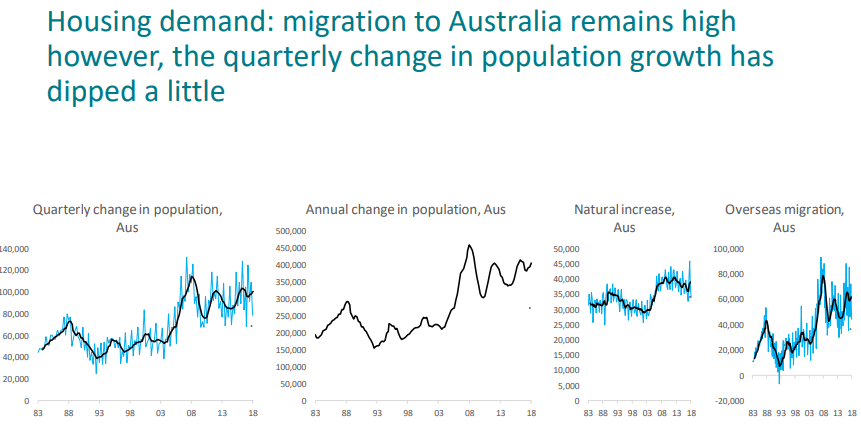 Housing demand: migration to Australia remains high however, the quarterly change in population growth has dipped a little

Quarterly change in population, Aus

140,000
120,000
100,000
80,000
60,000
40,000
20,000
0
83 88 93 98 03 08 13 18

Annual change in population, Aus

500,000
450,000
400,000
350,000
300,000
250,000
200,000
150,000
100,000
50,000
0
83 88 93 98 03 08 13 18

Natural increase, Aus

50,000
45,000
40,000
35,000
30,000
25,000
20,000
15,000
10,000
5,000
0
83 88 93 98 03 08 13 18

Overseas migration, Aus

100,000
80,000
60,000
40,000
20,000
0
-20,000
83 88 93 98 03 08 13 18